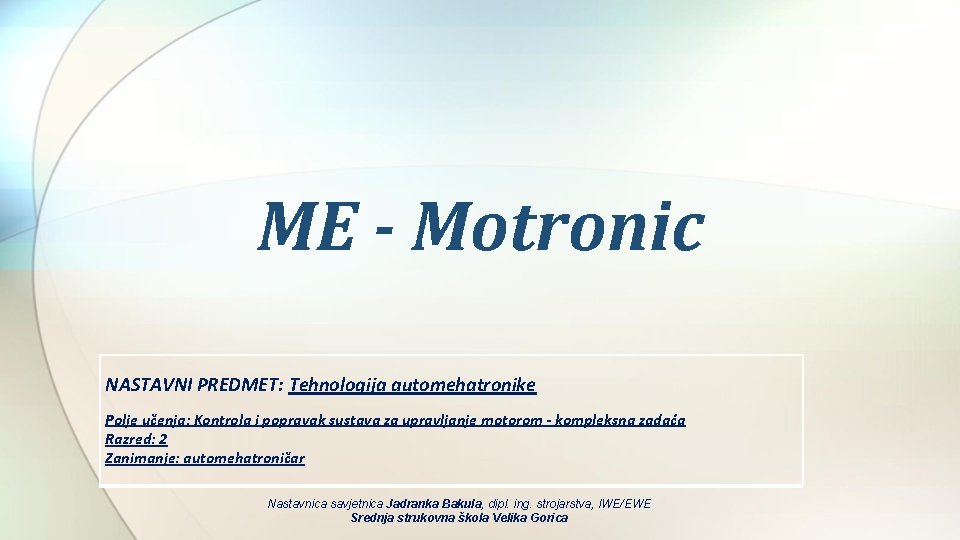 ME - Motronic

NASTAVNI PREDMET: Tehnologija automehatronike

Polje učenja: Kontrola i popravak sustava za upravljanje motorom - kompleksna zadaća
Razred: 2
Zanimanje: automehatroničar

Nastavnica savjetnica Jadranka Bakula, dipl. ing. strojarstva, IWE/EWE
Srednja strukovna škola Velika Gorica